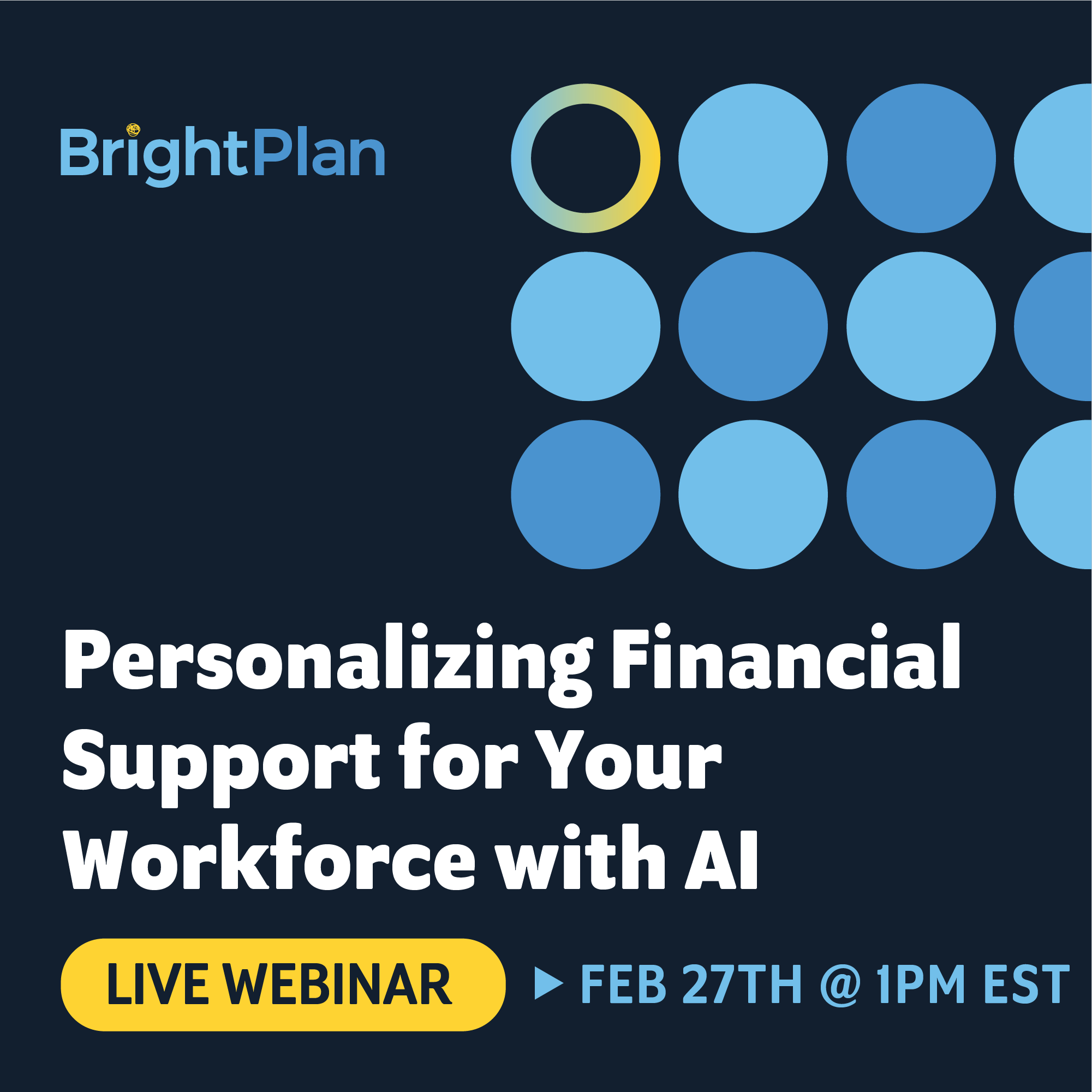 BrightPlan

Personalizing Financial Support for Your Workforce with AI

LIVE WEBINAR

FEB 27TH @ 1PM EST